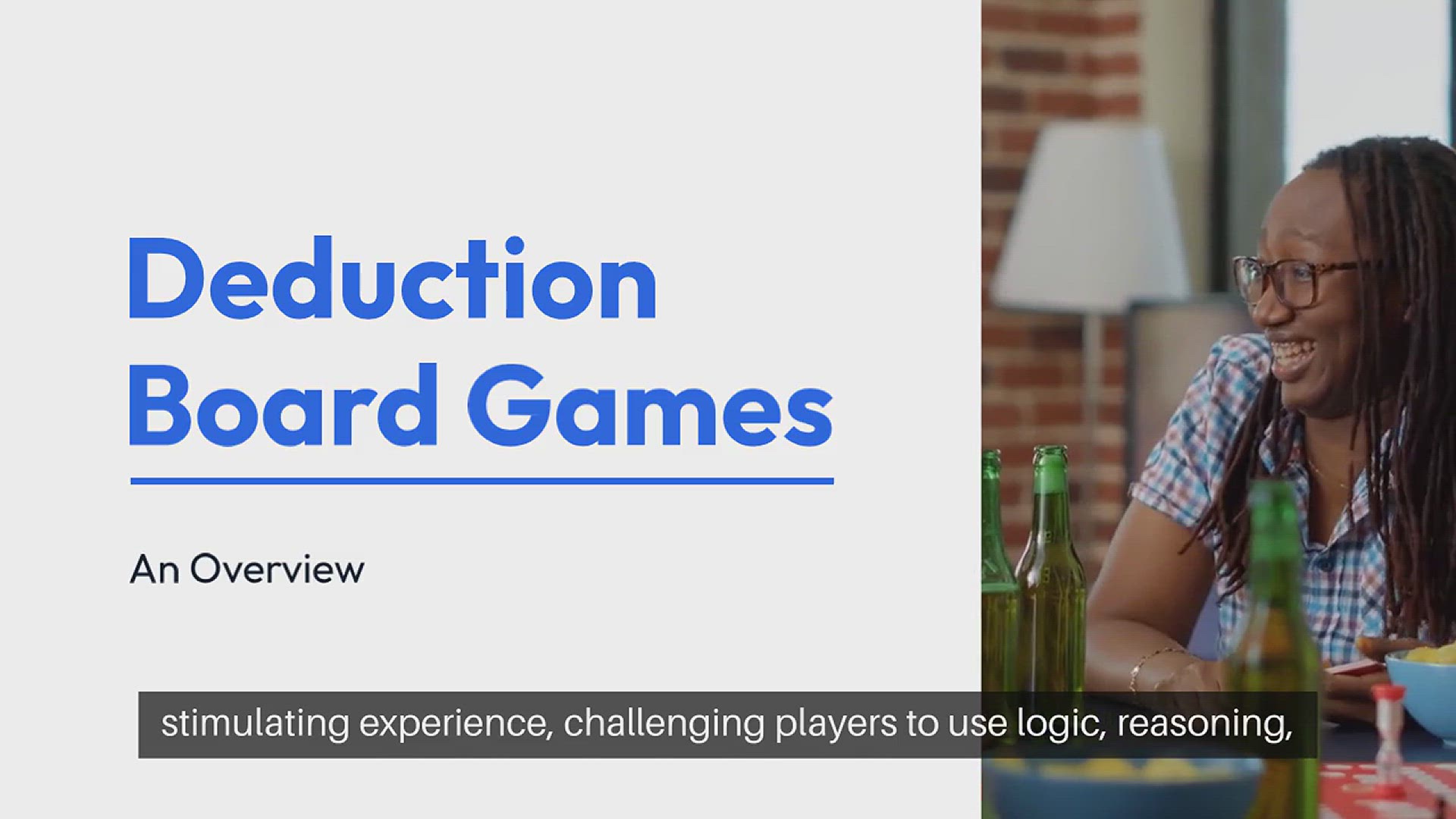 Deduction Board Games

An Overview

stimulating experience, challenging players to use logic, reasoning,